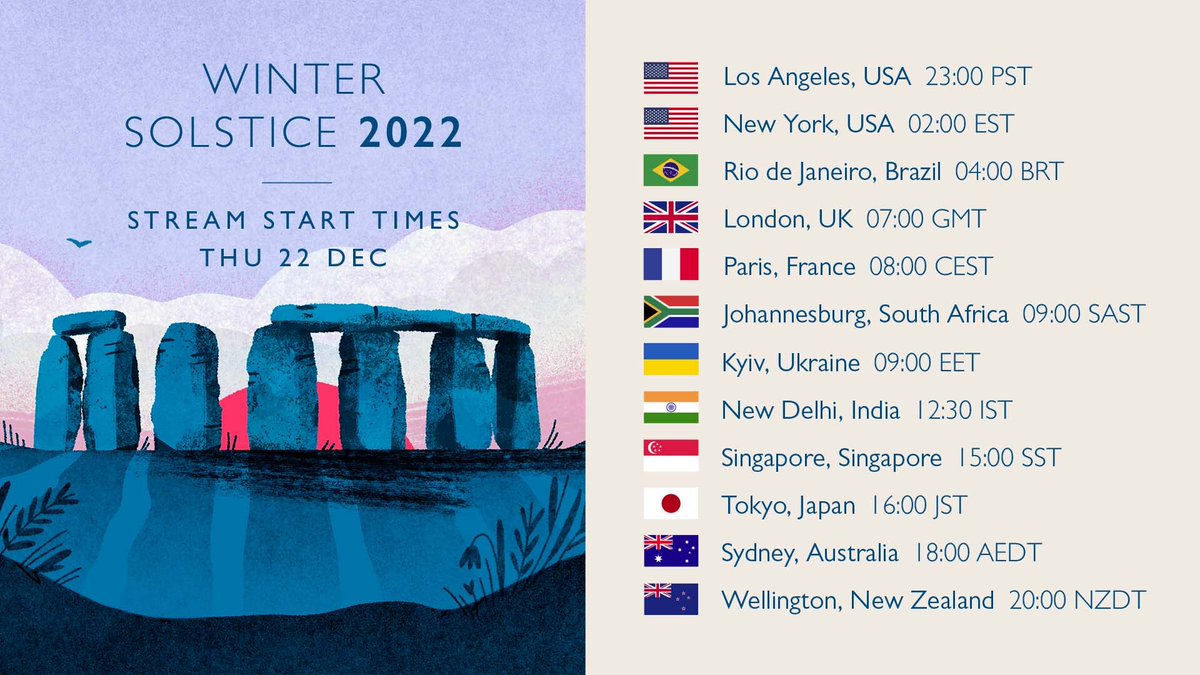 WINTER SOLSTICE 2022

STREAM START TIMES
THU 22 DEC

Los Angeles, USA 23:00 PST
New York, USA 02:00 EST
Rio de Janeiro, Brazil 04:00 BRT
London, UK 07:00 GMT
Paris, France 08:00 CEST
Johannesburg, South Africa 09:00 SAST
Kyiv, Ukraine 09:00 EET
New Delhi, India 12:30 IST
Singapore, Singapore 15:00 SST
Tokyo, Japan 16:00 JST
Sydney, Australia 18:00 AEDT
Wellington, New Zealand 20:00 NZDT